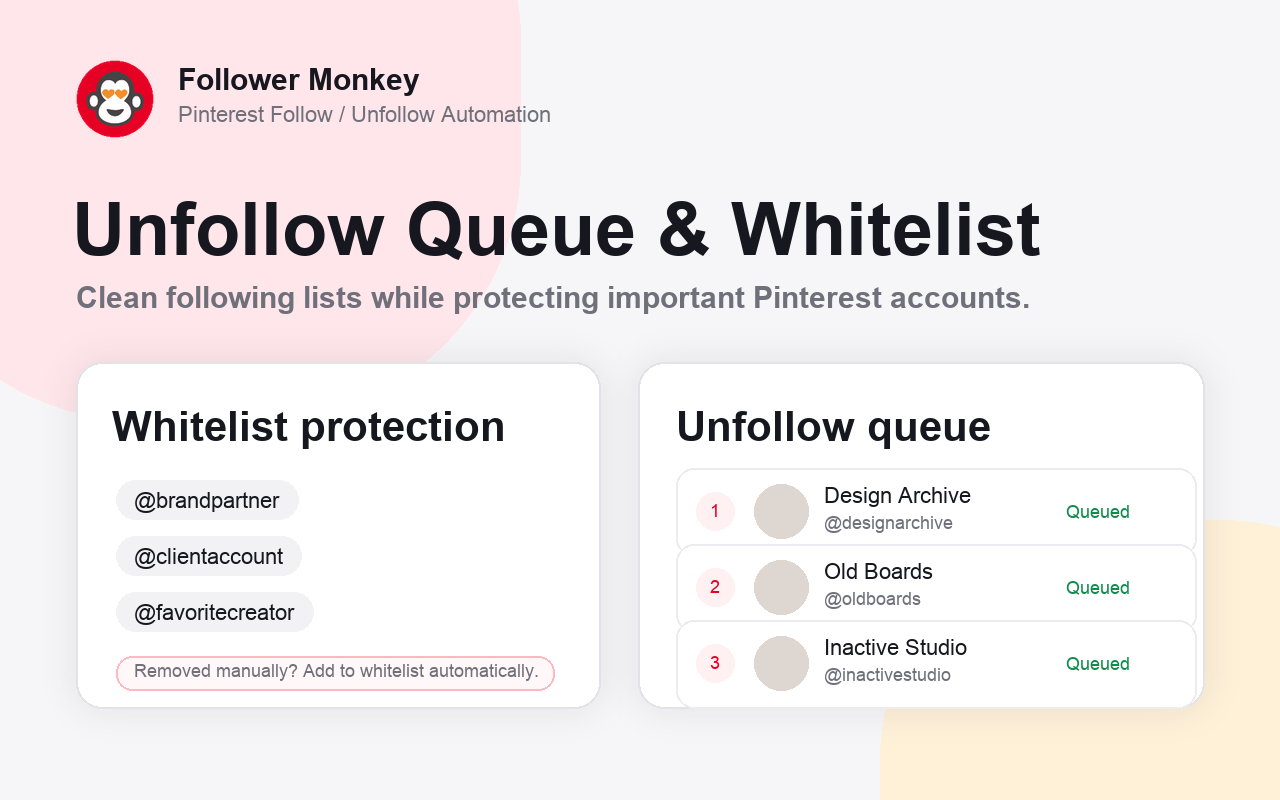 Follower Monkey
Pinterest Follow / Unfollow Automation

Unfollow Queue & Whitelist

Clean following lists while protecting important Pinterest accounts.

Whitelist protection

@brandpartner

@clientaccount

@favoritecreator

Removed manually? Add to whitelist automatically.

Unfollow queue

1 Design Archive @designarchive Queued

2 Old Boards @oldboards Queued

3 Inactive Studio @inactivestudio Queued